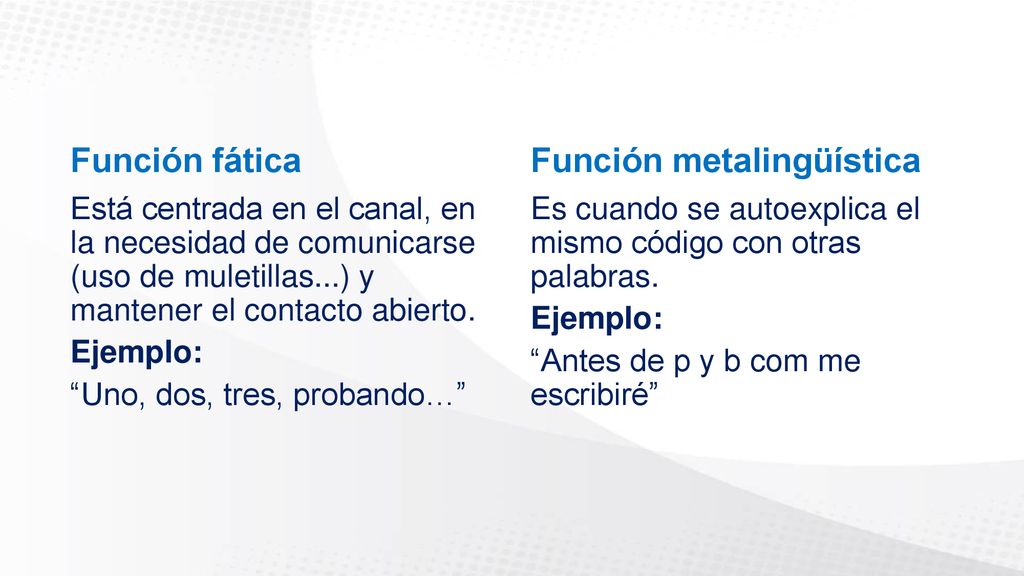 Función fática

Está centrada en el canal, en la necesidad de comunicarse (uso de muletillas...) y mantener el contacto abierto.

Ejemplo:

“Uno, dos, tres, probando…”

Función metalingüística

Es cuando se autoexplica el mismo código con otras palabras.

Ejemplo:

“Antes de p y b com me escribiré”